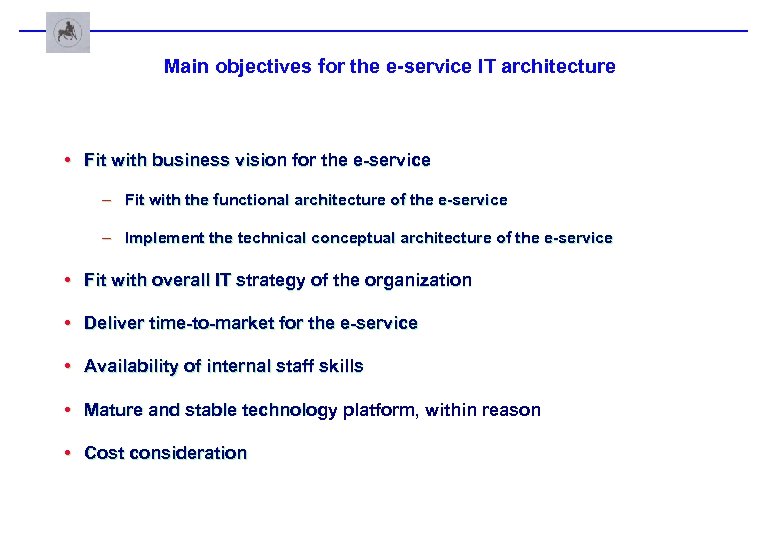 Main objectives for the e-service IT architecture

• Fit with business vision for the e-service

– Fit with the functional architecture of the e-service

– Implement the technical conceptual architecture of the e-service

• Fit with overall IT strategy of the organization

• Deliver time-to-market for the e-service

• Availability of internal staff skills

• Mature and stable technology platform, within reason

• Cost consideration